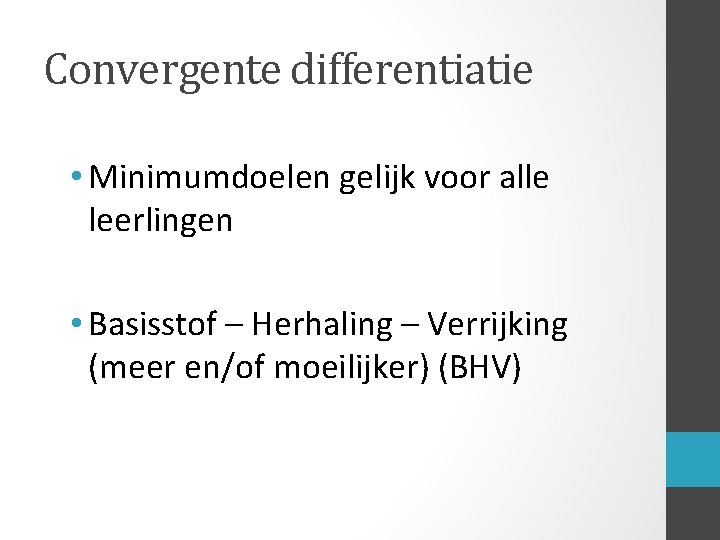 Convergente differentiatie

• Minimumdoelen gelijk voor alle leerlingen

• Basisstof – Herhaling – Verrijking (meer en/of moeilijker) (BHV)